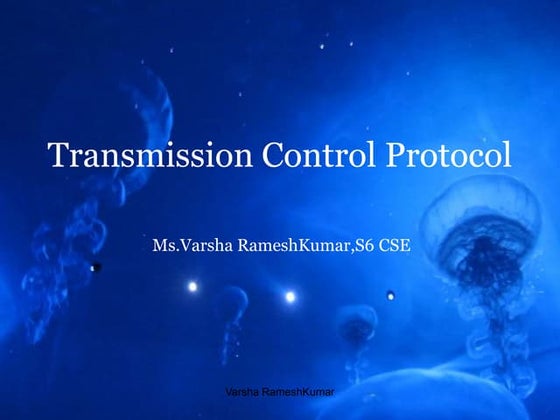 Transmission Control Protocol

Ms.Varsha RameshKumar,S6 CSE

Varsha RameshKumar